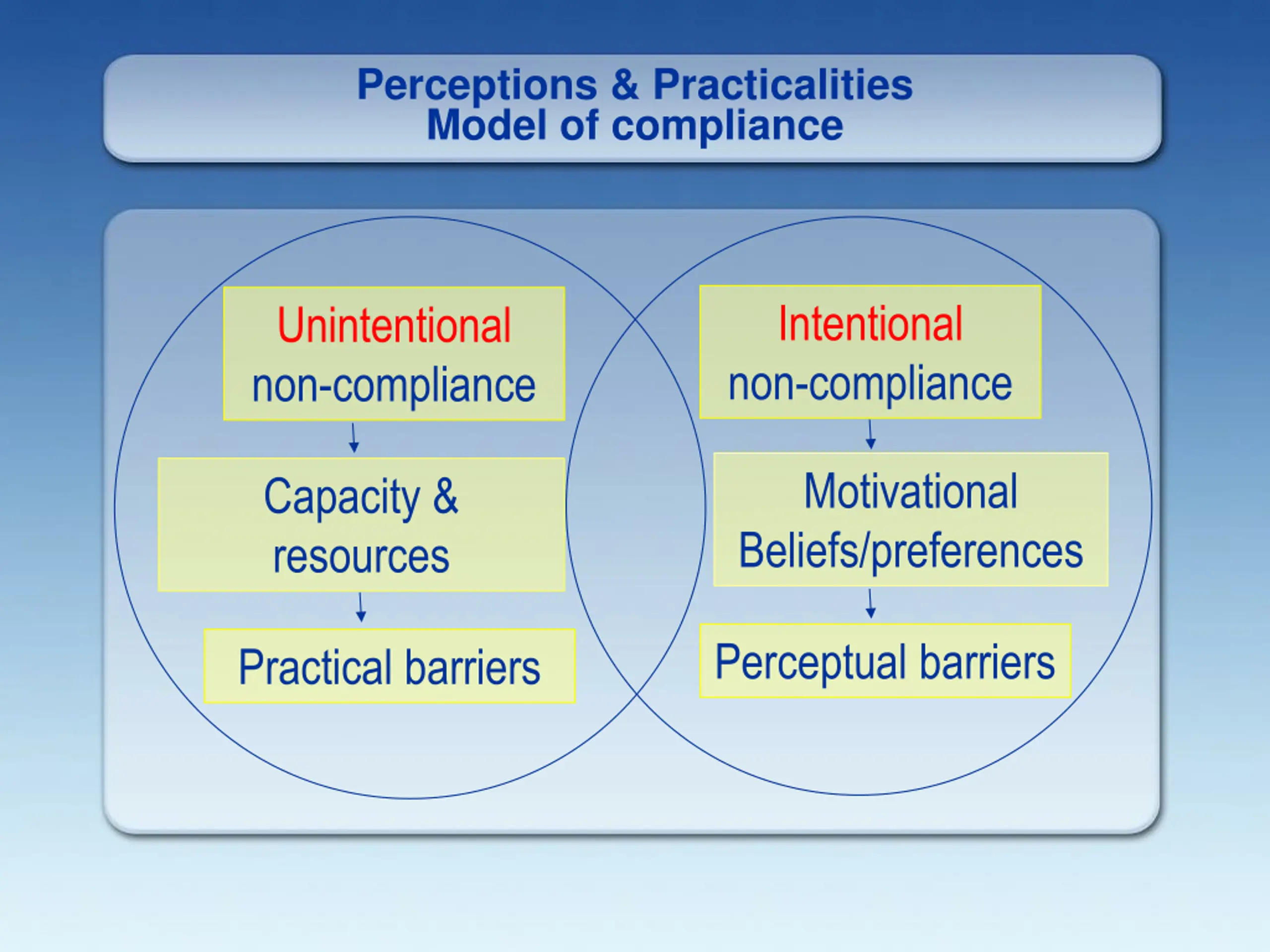 Perceptions & Practicalities
Model of compliance

Unintentional
non-compliance

Capacity &
resources

Practical barriers

Intentional
non-compliance

Motivational
Beliefs/preferences

Perceptual barriers